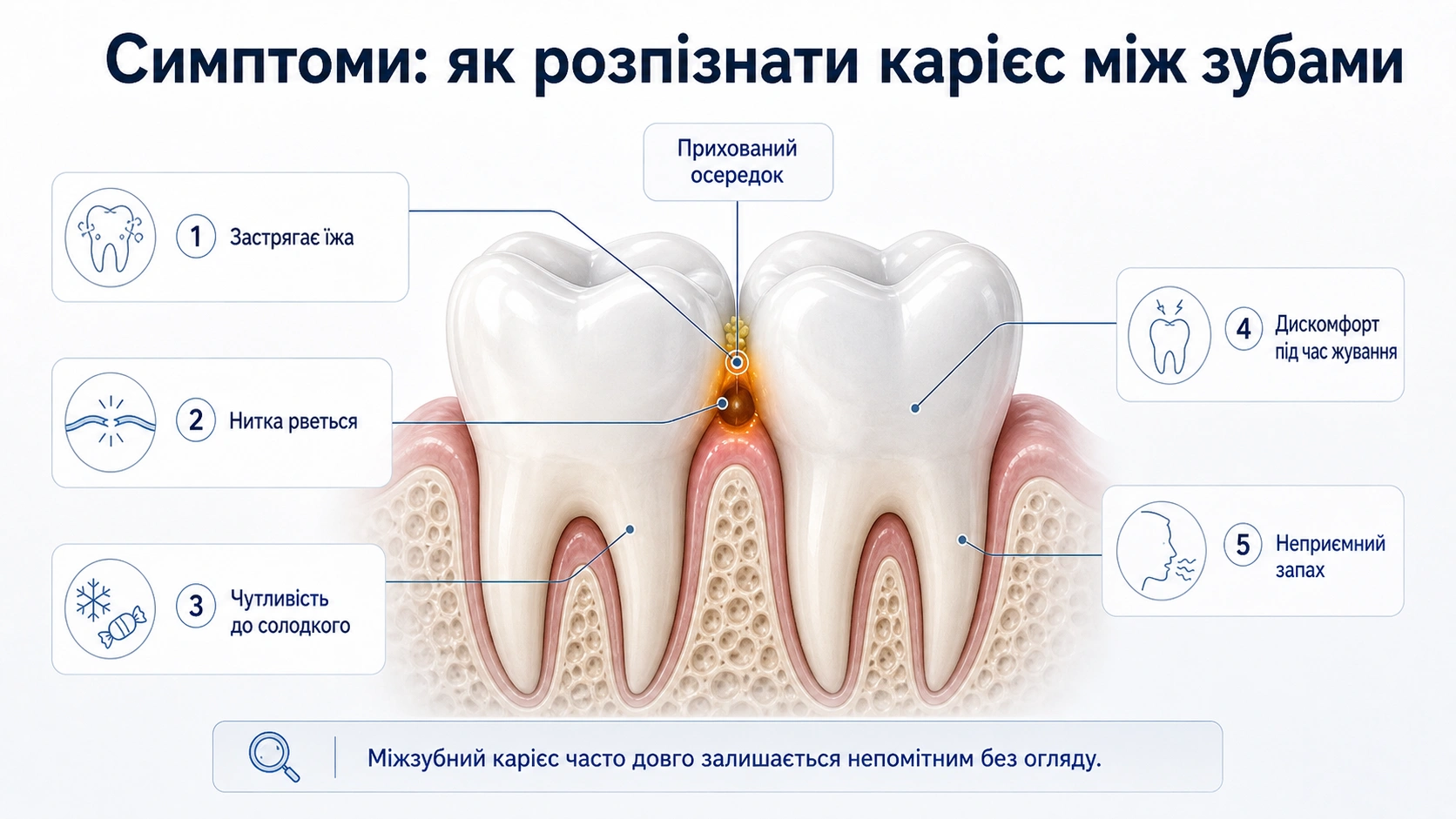 Симптоми: як розпізнати карієс між зубами

Прихований осередок

1 Застрягає їжа

2 Нитка рветься

3 Чутливість до солодкого

4 Дискомфорт під час жування

5 Неприємний запах

Міжзубний карієс часто довго залишається непомітним без огляду.